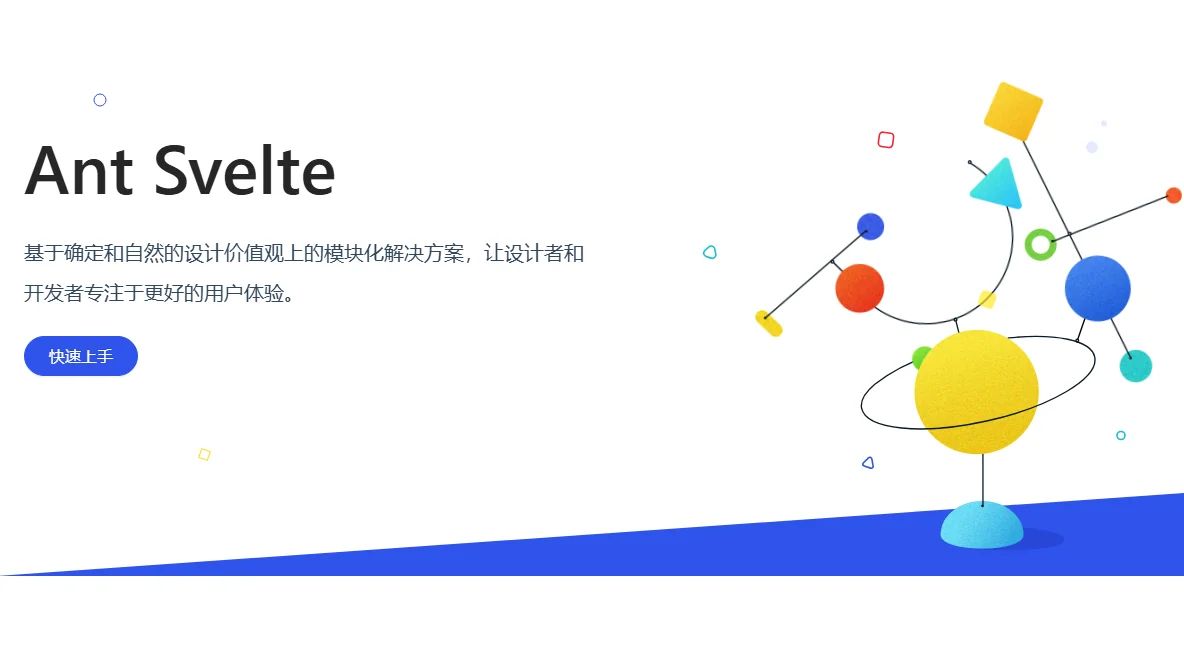 Ant Svelte

基于确定和自然的设计价值观上的模块化解决方案，让设计者和开发者专注于更好的用户体验。

快速上手